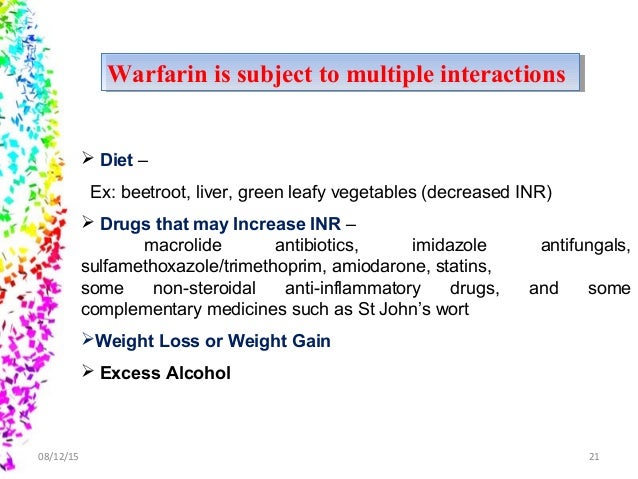 Warfarin is subject to multiple interactions

➢ Diet –

Ex: beetroot, liver, green leafy vegetables (decreased INR)

➢ Drugs that may Increase INR – macrolide antibiotics, imidazole antifungals, sulfamethoxazole/trimethoprim, amiodarone, statins, some non-steroidal anti-inflammatory drugs, and some complementary medicines such as St John's wort

➢Weight Loss or Weight Gain

➢ Excess Alcohol

08/12/15

21